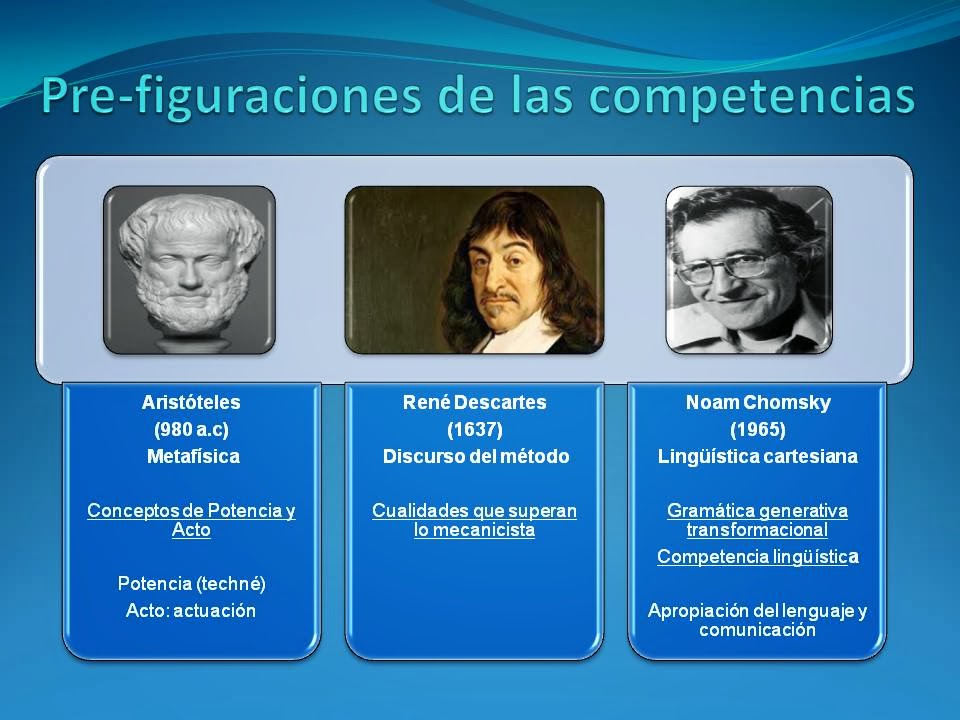 Pre-figuraciones de las competencias

Aristóteles
(980 a.c)
Metafísica

Conceptos de Potencia y Acto

Potencia (techné)
Acto: actuación

René Descartes
(1637)
Discurso del método

Cualidades que superan lo mecanicista

Noam Chomsky
(1965)
Lingüística cartesiana

Gramática generativa transformacional

Competencia lingüística

Apropiación del lenguaje y comunicación